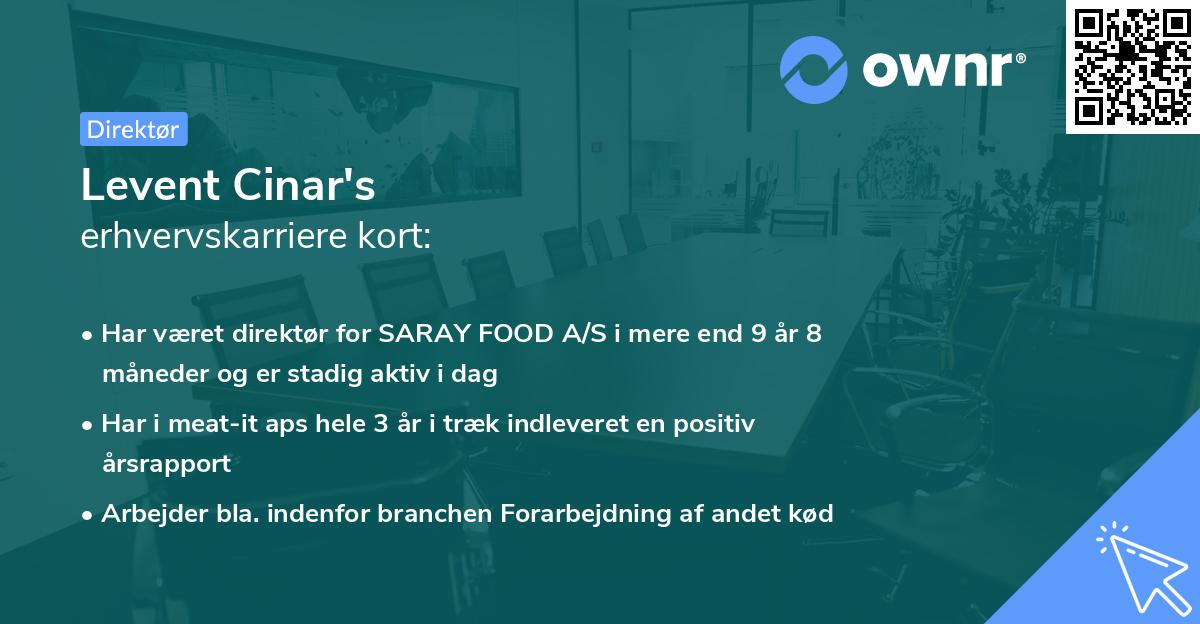 ownr®

Direktør

Levent Cinar's
erhvervskarriere kort:

• Har været direktør for SARAY FOOD A/S i mere end 9 år 8 måneder og er stadig aktiv i dag
• Har i meat-it aps hele 3 år i træk indleveret en positiv årsrapport
• Arbejder bla. indenfor branchen Forarbejdning af andet kød